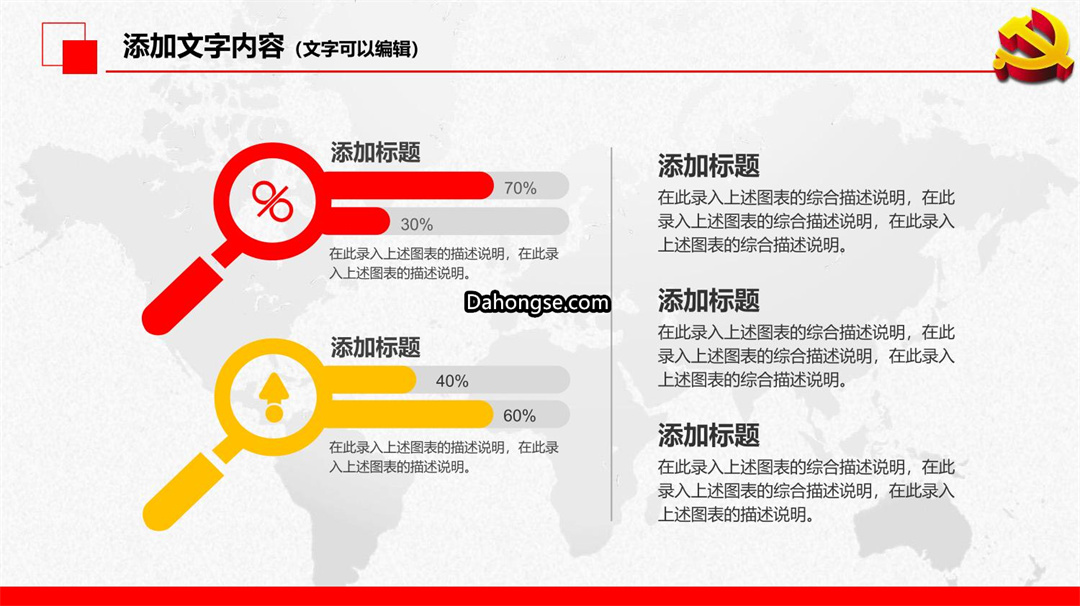 添加文字内容（文字可以编辑）

添加标题

%

70%

30%

在此录入上述图表的描述说明，在此录入上述图表的描述说明。

Dahongse.com

添加标题

40%

60%

在此录入上述图表的描述说明，在此录入上述图表的描述说明。

添加标题
在此录入上述图表的综合描述说明，在此录入上述图表的综合描述说明，在此录入上述图表的综合描述说明。

添加标题
在此录入上述图表的综合描述说明，在此录入上述图表的综合描述说明，在此录入上述图表的综合描述说明。

添加标题
在此录入上述图表的综合描述说明，在此录入上述图表的综合描述说明，在此录入上述图表的描述说明。